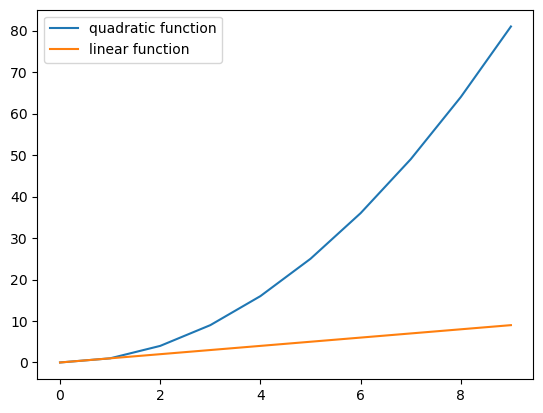 quadratic function
linear function

80
70
60
50
40
30
20
10
0

0
2
4
6
8